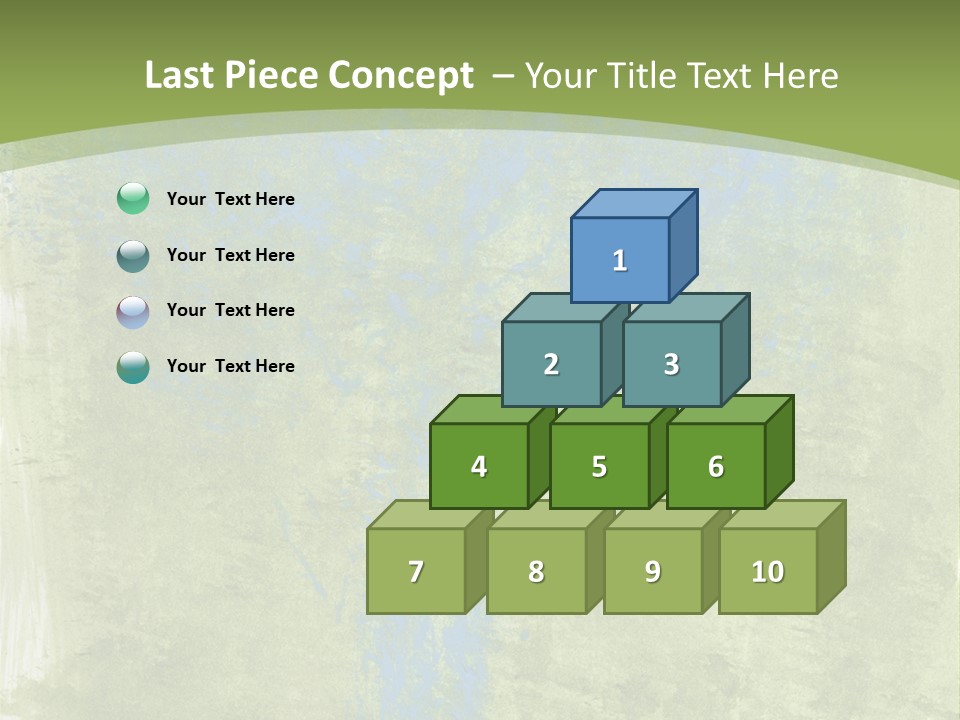 Last Piece Concept – Your Title Text Here

Your Text Here

Your Text Here

Your Text Here

Your Text Here

1

2 3

4 5 6

7 8 9 10